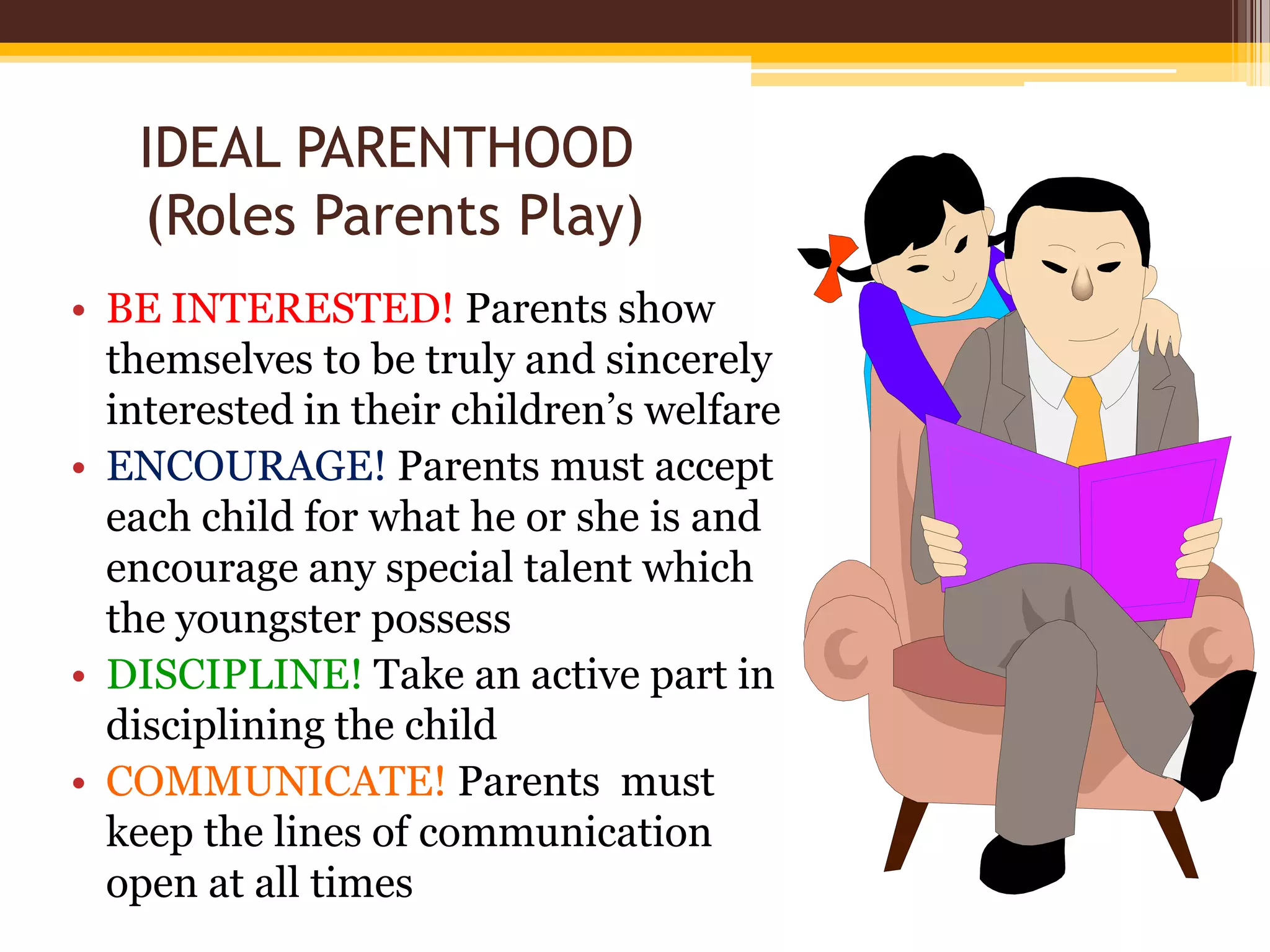 IDEAL PARENTHOOD
(Roles Parents Play)

• BE INTERESTED! Parents show themselves to be truly and sincerely interested in their children's welfare
• ENCOURAGE! Parents must accept each child for what he or she is and encourage any special talent which the youngster possess
• DISCIPLINE! Take an active part in disciplining the child
• COMMUNICATE! Parents must keep the lines of communication open at all times